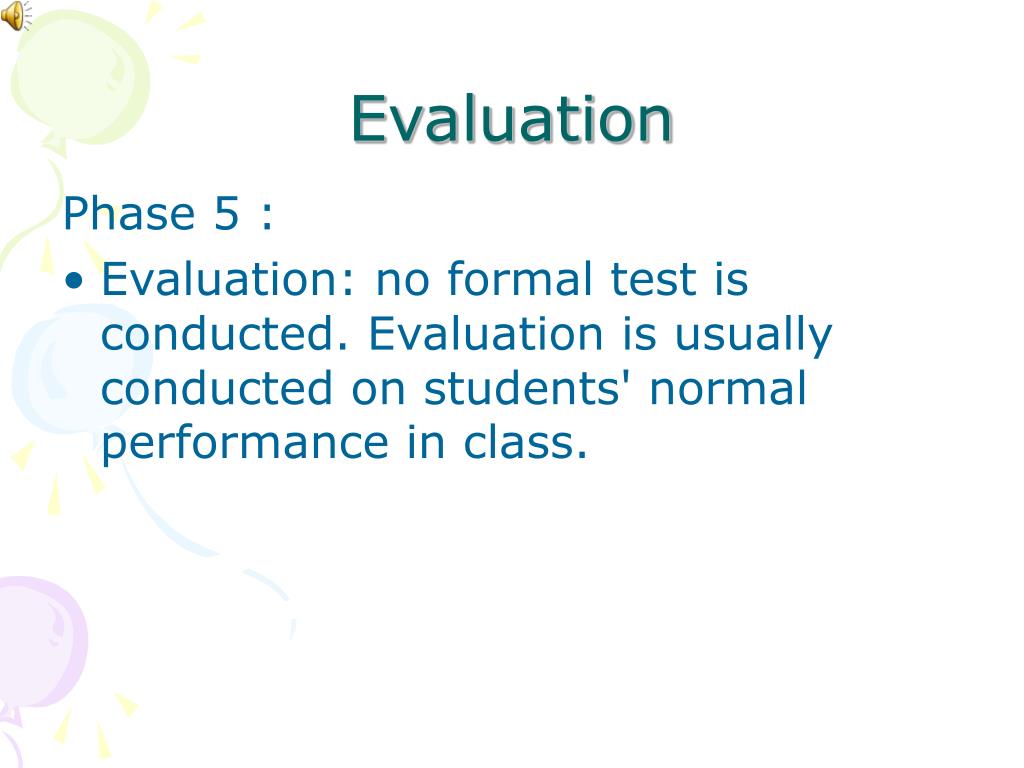 Evaluation

Phase 5 :

• Evaluation: no formal test is conducted. Evaluation is usually conducted on students' normal performance in class.